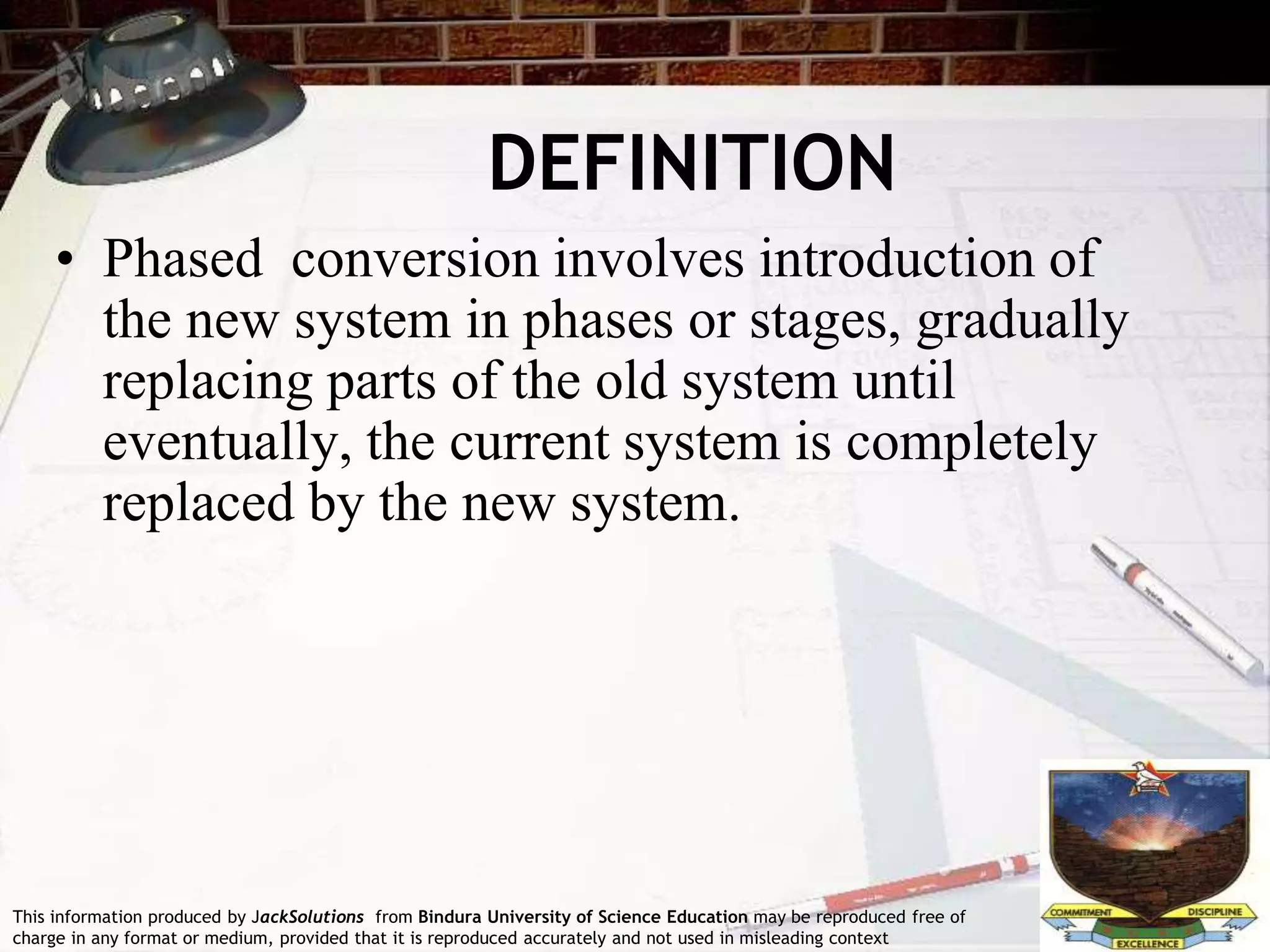 DEFINITION

• Phased conversion involves introduction of the new system in phases or stages, gradually replacing parts of the old system until eventually, the current system is completely replaced by the new system.

This information produced by JackSolutions from Bindura University of Science Education may be reproduced free of charge in any format or medium, provided that it is reproduced accurately and not used in misleading context

COMMITMENT DISCIPLINE EXCELLENCE